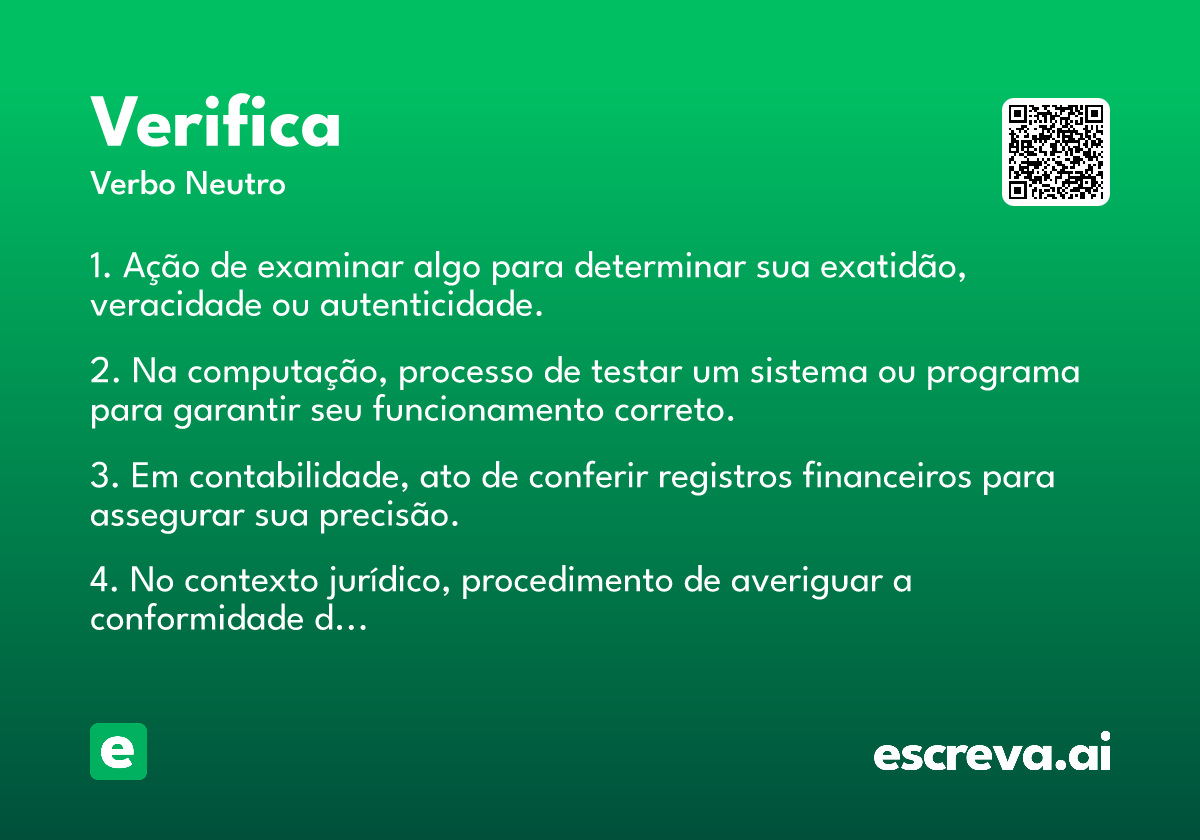 Verifica
Verbo Neutro

1. Ação de examinar algo para determinar sua exatidão, veracidade ou autenticidade.

2. Na computação, processo de testar um sistema ou programa para garantir seu funcionamento correto.

3. Em contabilidade, ato de conferir registros financeiros para assegurar sua precisão.

4. No contexto jurídico, procedimento de averiguar a conformidade d...

e

escreva.ai